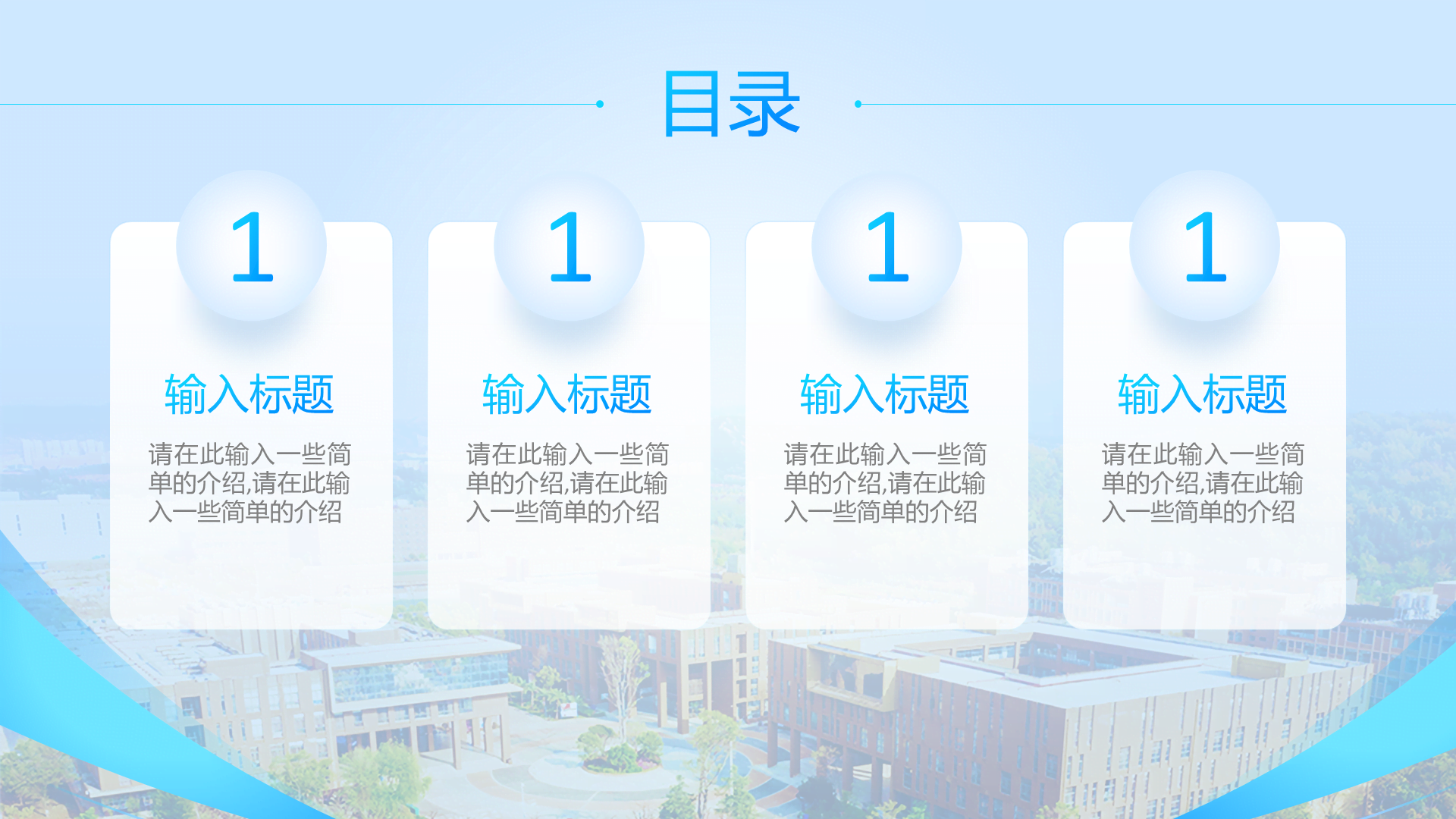 目录

1

输入标题

请在此输入一些简单的介绍,请在此输入一些简单的介绍

1

输入标题

请在此输入一些简单的介绍,请在此输入一些简单的介绍

1

输入标题

请在此输入一些简单的介绍,请在此输入一些简单的介绍

1

输入标题

请在此输入一些简单的介绍,请在此输入一些简单的介绍